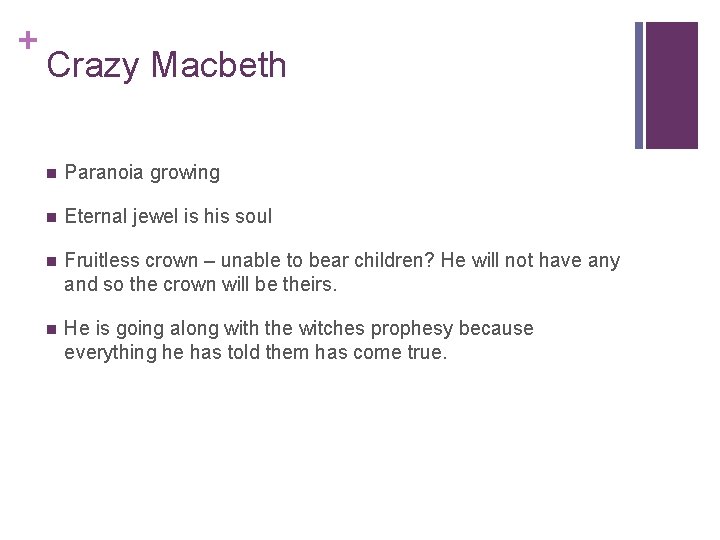 +

Crazy Macbeth

- Paranoia growing
- Eternal jewel is his soul
- Fruitless crown – unable to bear children? He will not have any and so the crown will be theirs.
- He is going along with the witches prophesy because everything he has told them has come true.